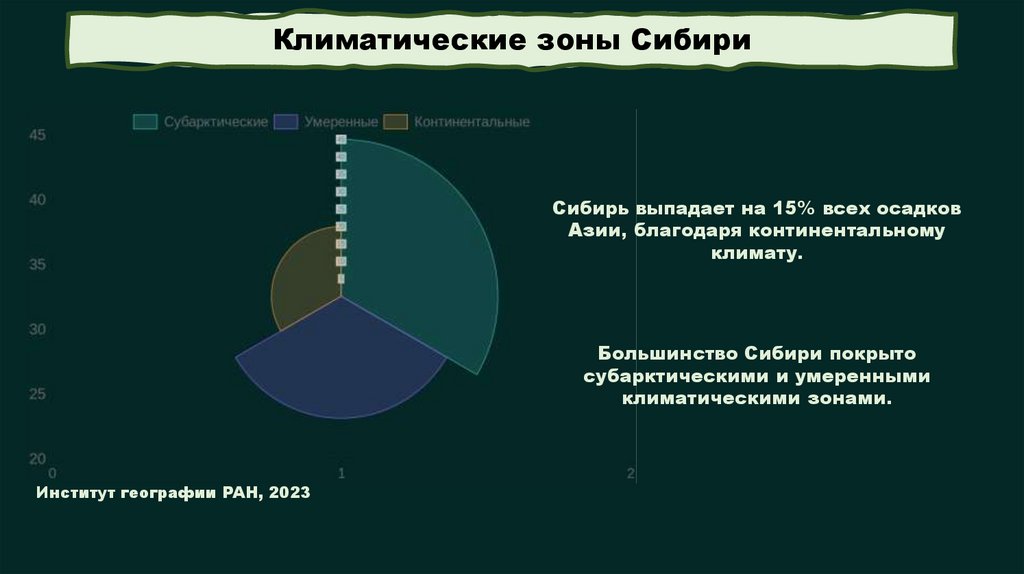 Климатические зоны Сибири

Субарктические Умеренные Континентальные

45
40
35
30
25
20

0 1 2

Сибирь выпадает на 15% всех осадков Азии, благодаря континентальному климату.

Большинство Сибири покрыто субарктическими и умеренными климатическими зонами.

Институт географии РАН, 2023